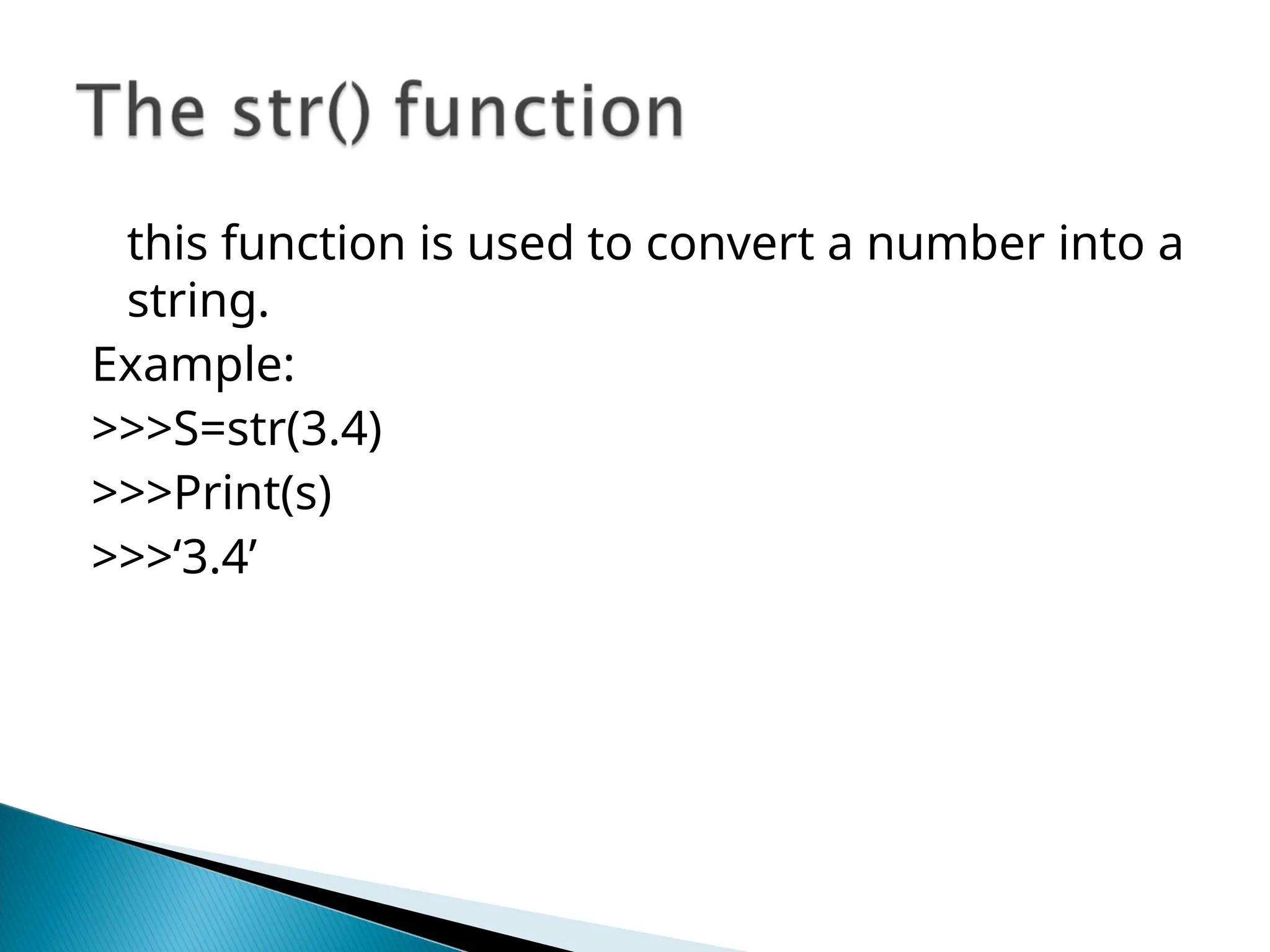 The str() function

this function is used to convert a number into a string.

Example:

>>>S=str(3.4)

>>>Print(s)

>>>‘3.4’